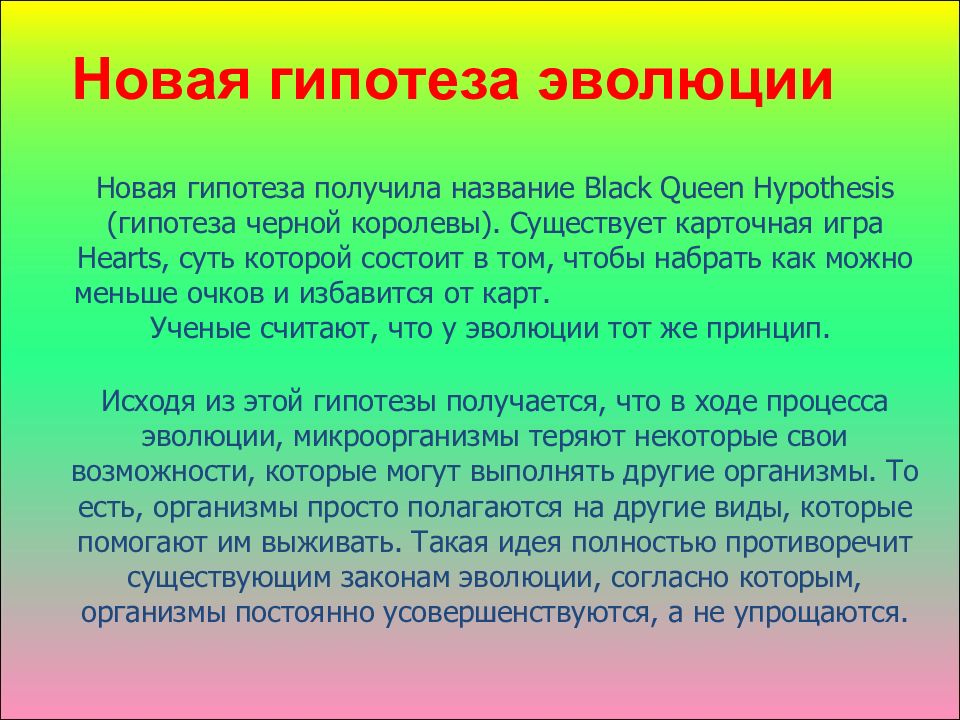 Новая гипотеза эволюции

Новая гипотеза получила название Black Queen Hypothesis (гипотеза черной королевы). Существует карточная игра Hearts, суть которой состоит в том, чтобы набрать как можно меньше очков и избавится от карт.

Ученые считают, что у эволюции тот же принцип.

Исходя из этой гипотезы получается, что в ходе процесса эволюции, микроорганизмы теряют некоторые свои возможности, которые могут выполнять другие организмы. То есть, организмы просто полагаются на другие виды, которые помогают им выживать. Такая идея полностью противоречит существующим законам эволюции, согласно которым, организмы постоянно усовершенствуются, а не упрощаются.